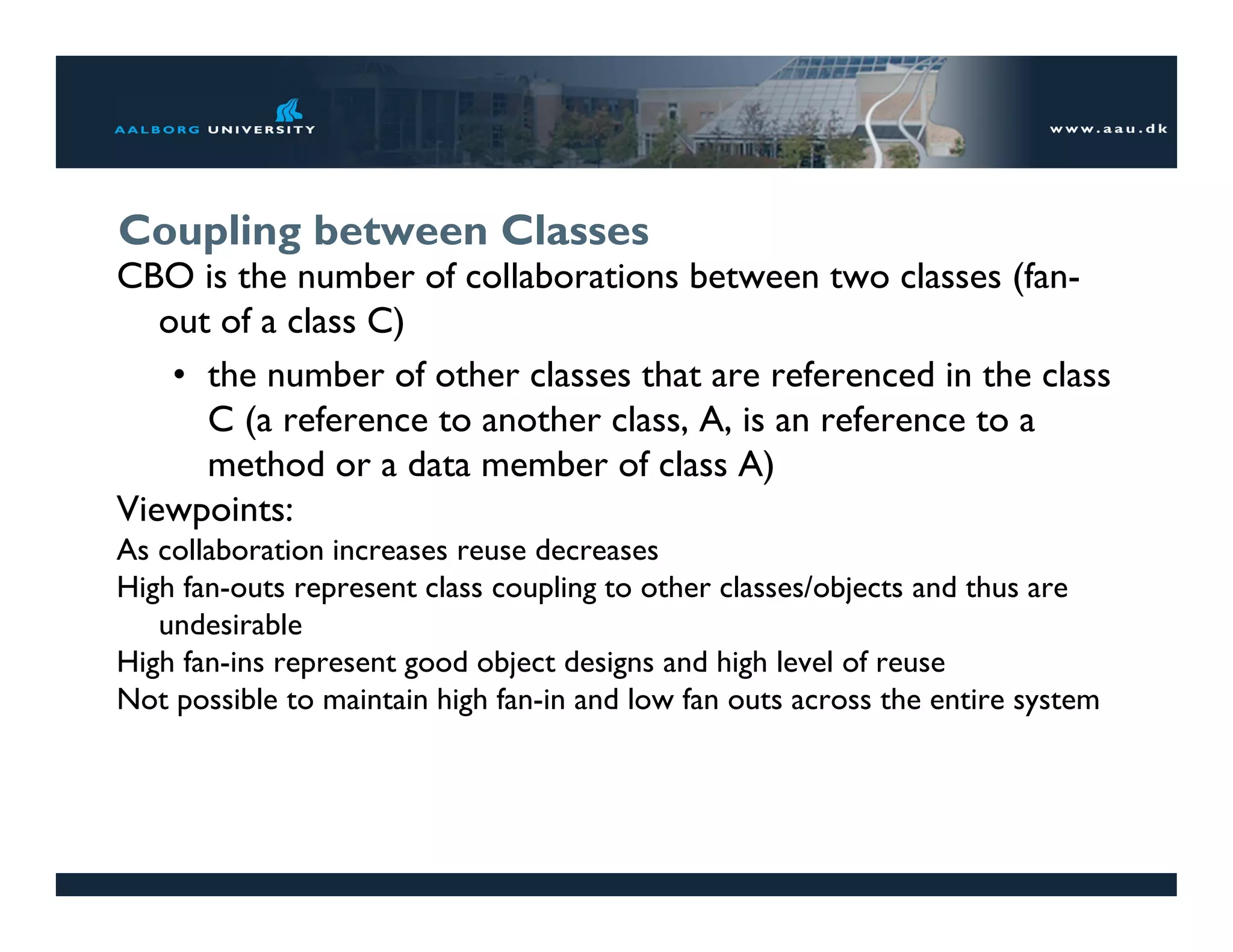 AALBORG UNIVERSITY

www.aau.dk

Coupling between Classes

CBO is the number of collaborations between two classes (fan-out of a class C)

• the number of other classes that are referenced in the class C (a reference to another class, A, is an reference to a method or a data member of class A)

Viewpoints:

As collaboration increases reuse decreases

High fan-outs represent class coupling to other classes/objects and thus are undesirable

High fan-ins represent good object designs and high level of reuse

Not possible to maintain high fan-in and low fan outs across the entire system